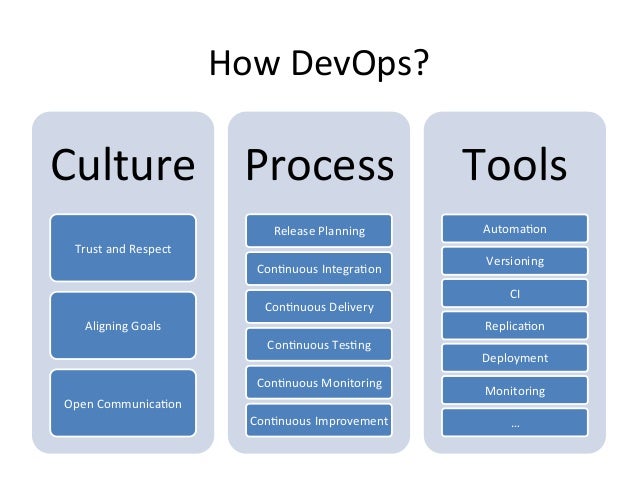 How DevOps?

Culture

Trust and Respect

Aligning Goals

Open Communication

Process

Release Planning

Continuous Integration

Continuous Delivery

Continuous Testing

Continuous Monitoring

Continuous Improvement

Tools

Automation

Versioning

CI

Replication

Deployment

Monitoring

...